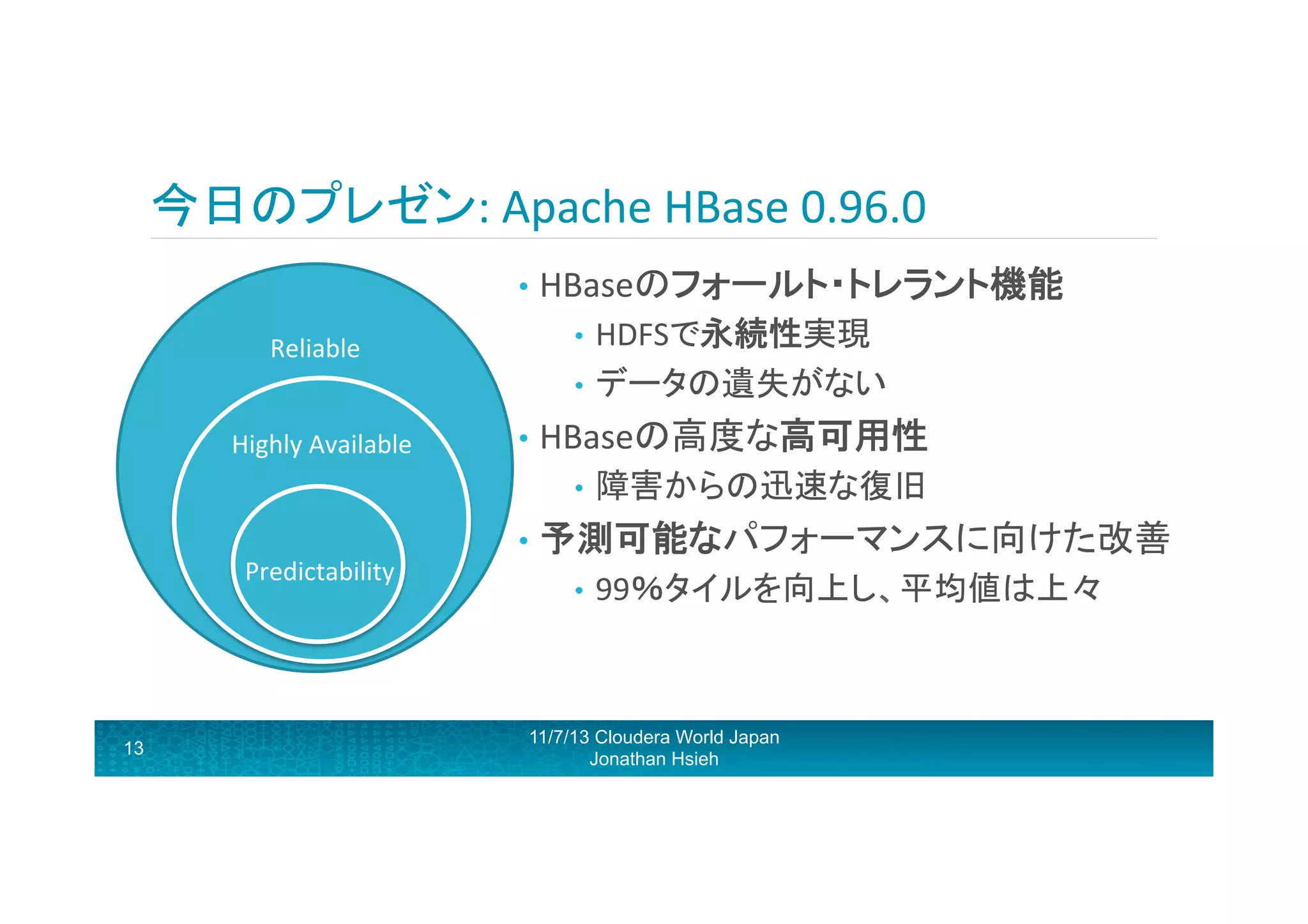 今日のプレゼン: Apache HBase 0.96.0

Reliable

Highly Available

Predictability

• HBaseのフォールト・トレラント機能
  • HDFSで永続性実現
  • データの遺失がない
• HBaseの高度な高可用性
  • 障害からの迅速な復旧
• 予測可能なパフォーマンスに向けた改善
  • 99%タイルを向上し、平均値は上々

13

11/7/13 Cloudera World Japan
Jonathan Hsieh